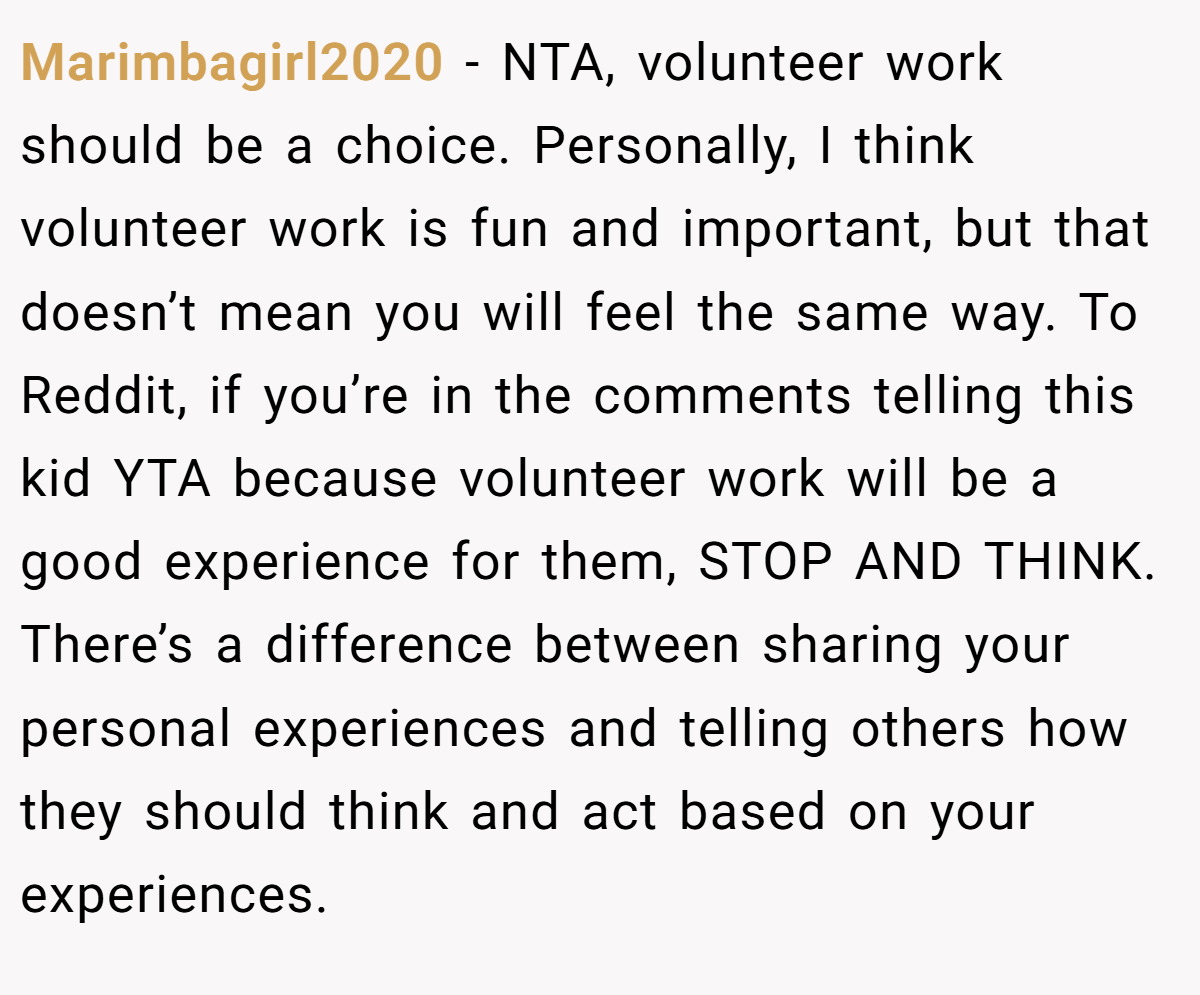 Marimbagirl2020 - NTA, volunteer work should be a choice. Personally, I think volunteer work is fun and important, but that doesn’t mean you will feel the same way. To Reddit, if you’re in the comments telling this kid YTA because volunteer work will be a good experience for them, STOP AND THINK. There’s a difference between sharing your personal experiences and telling others how they should think and act based on your experiences.